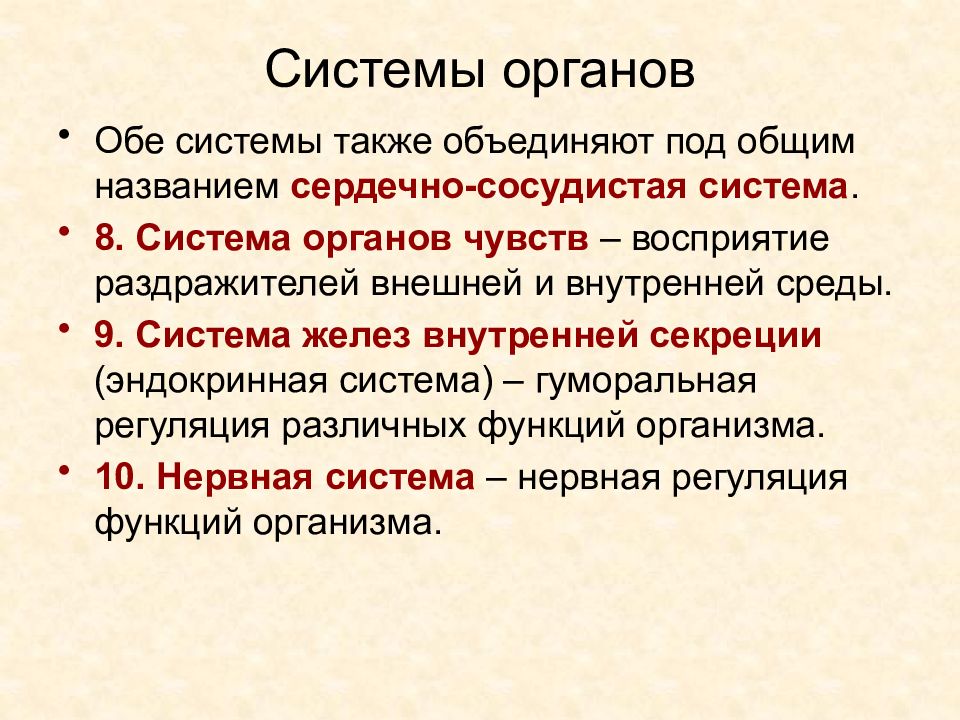 Системы органов

• Обе системы также объединяют под общим названием сердечно-сосудистая система.

• 8. Система органов чувств – восприятие раздражителей внешней и внутренней среды.

• 9. Система желез внутренней секреции (эндокринная система) – гуморальная регуляция различных функций организма.

• 10. Нервная система – нервная регуляция функций организма.